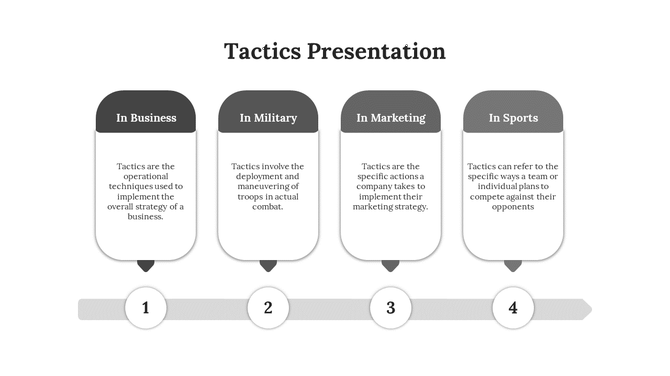 Tactics Presentation

In Business

Tactics are the operational techniques used to implement the overall strategy of a business.

In Military

Tactics involve the deployment and maneuvering of troops in actual combat.

In Marketing

Tactics are the specific actions a company takes to implement their marketing strategy.

In Sports

Tactics can refer to the specific ways a team or individual plans to compete against their opponents

1

2

3

4